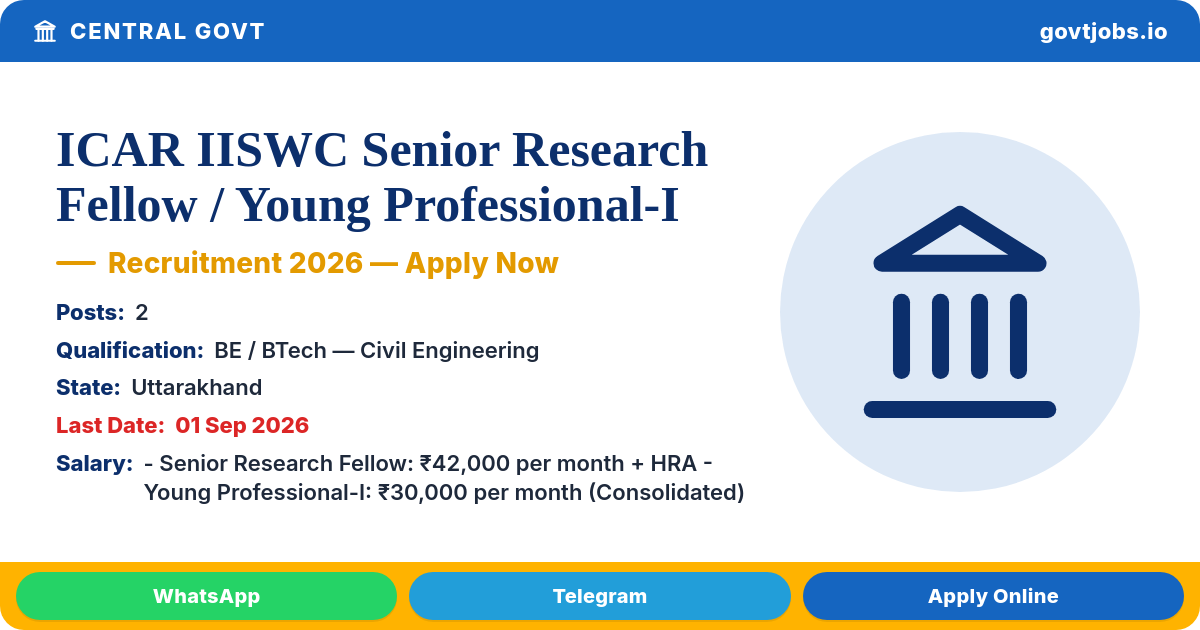 CENTRAL GOVT

govtjobs.io

ICAR IISWC Senior Research Fellow / Young Professional-I

— Recruitment 2026 — Apply Now

Posts: 2

Qualification: BE / BTech — Civil Engineering

State: Uttarakhand

Last Date: 01 Sep 2026

Salary: - Senior Research Fellow: ₹42,000 per month + HRA - Young Professional-I: ₹30,000 per month (Consolidated)

WhatsApp

Telegram

Apply Online